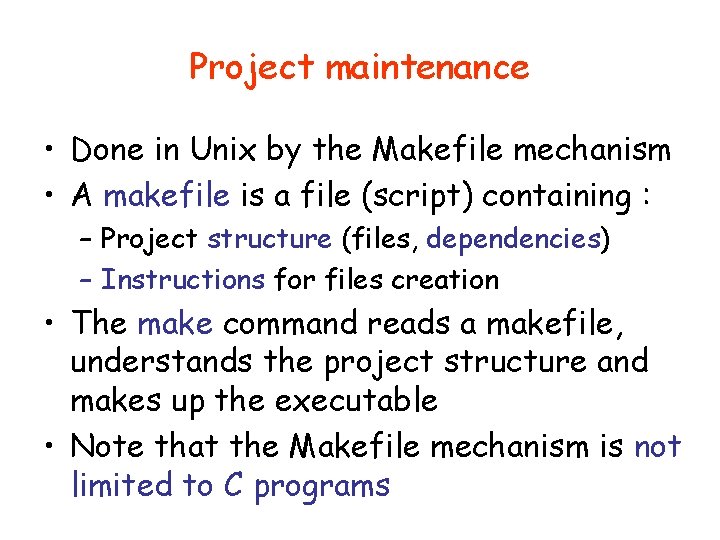 Project maintenance

• Done in Unix by the Makefile mechanism
• A makefile is a file (script) containing :
– Project structure (files, dependencies)
– Instructions for files creation
• The make command reads a makefile, understands the project structure and makes up the executable
• Note that the Makefile mechanism is not limited to C programs